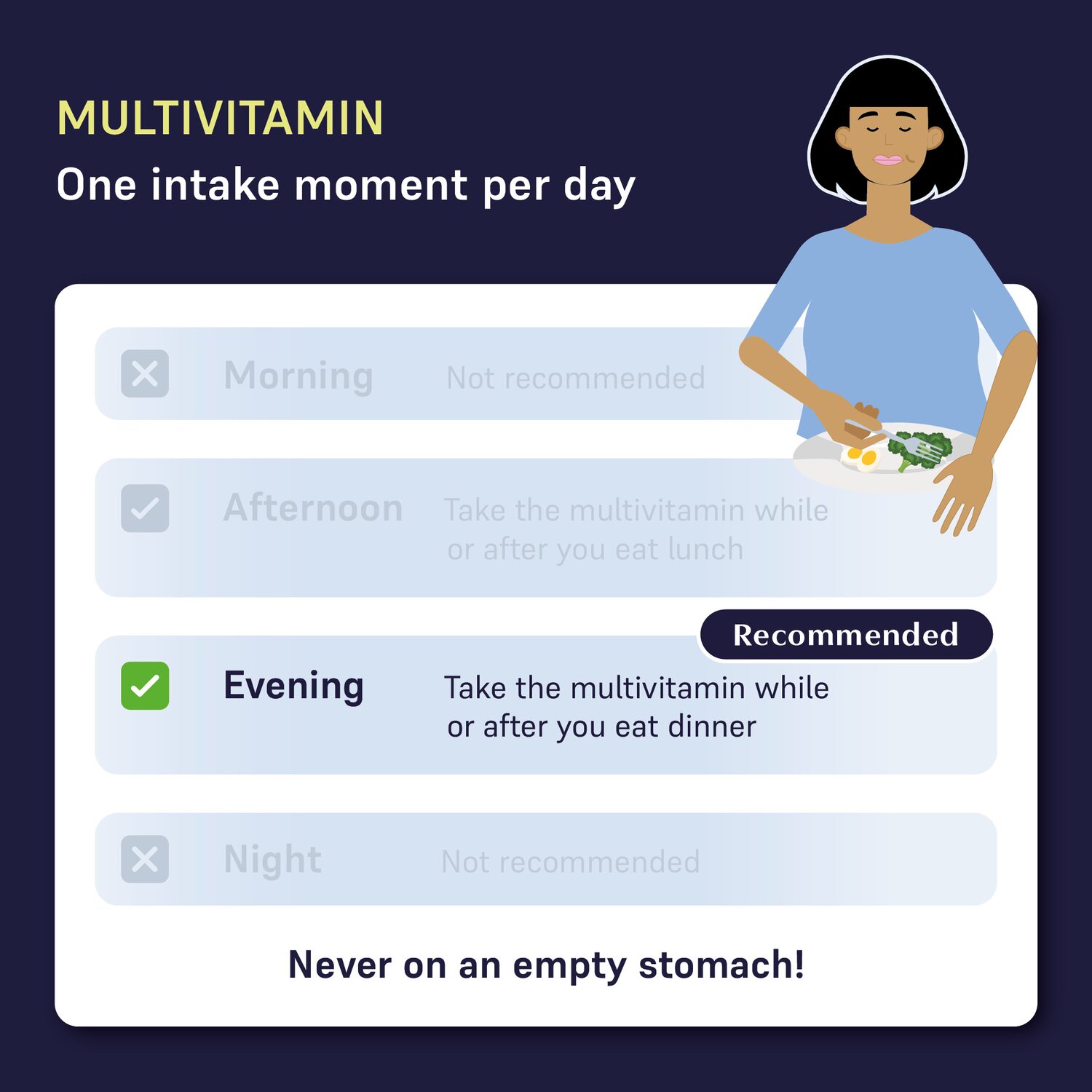 MULTIVITAMIN
One intake moment per day

Morning Not recommended

Afternoon Take the multivitamin while or after you eat lunch

Recommended

Evening Take the multivitamin while or after you eat dinner

Night Not recommended

Never on an empty stomach!